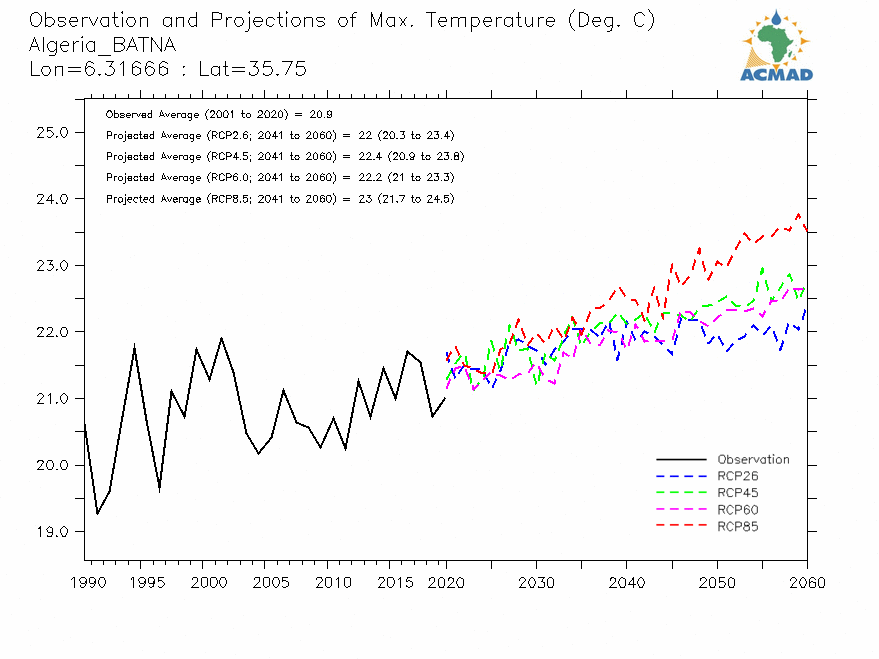 Observation and Projections of Max. Temperature (Deg. C)
Algeria_BATNA
Lon=6.31666 : Lat=35.75

ACMAD

Observed Average (2001 to 2020) = 20.9
Projected Average (RCP2.6; 2041 to 2060) = 22 (20.3 to 23.4)
Projected Average (RCP4.5; 2041 to 2060) = 22.4 (20.9 to 23.8)
Projected Average (RCP6.0; 2041 to 2060) = 22.2 (21 to 23.3)
Projected Average (RCP8.5; 2041 to 2060) = 23 (21.7 to 24.5)

25.0
24.0
23.0
22.0
21.0
20.0
19.0

Observation
RCP26
RCP45
RCP60
RCP85

1990 1995 2000 2005 2010 2015 2020 2030 2040 2050 2060